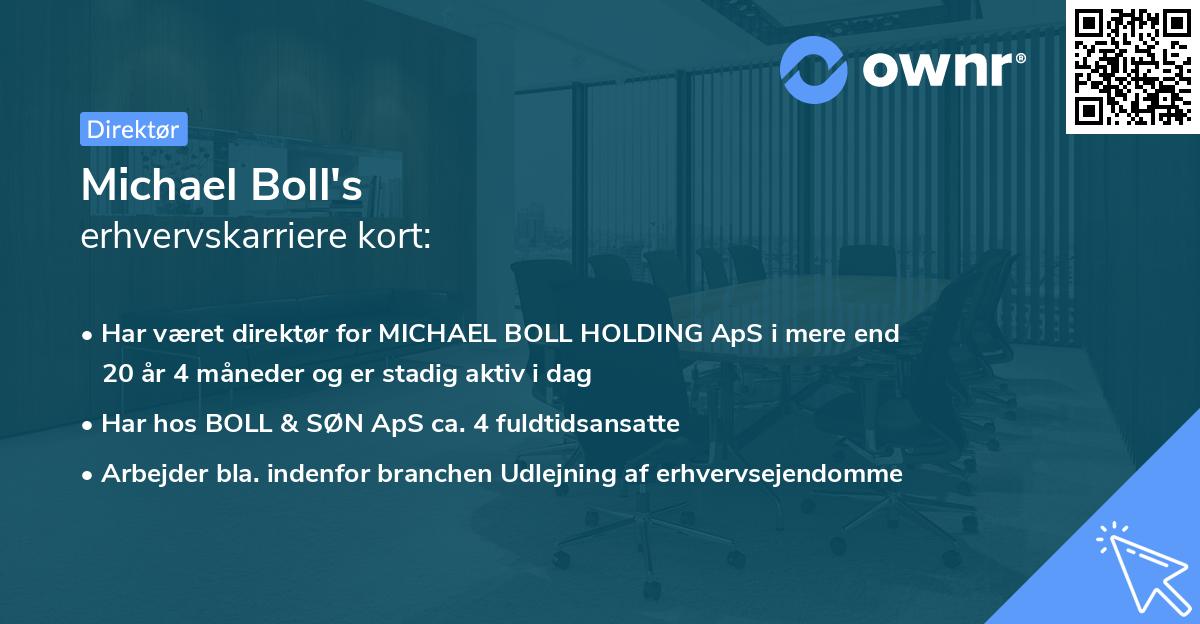 ownr®

Direktør

Michael Boll's
erhvervskarriere kort:

• Har været direktør for MICHAEL BOLL HOLDING ApS i mere end 20 år 4 måneder og er stadig aktiv i dag
• Har hos BOLL & SØN ApS ca. 4 fuldtidsansatte
• Arbejder bla. indenfor branchen Udlejning af erhvervsejendomme